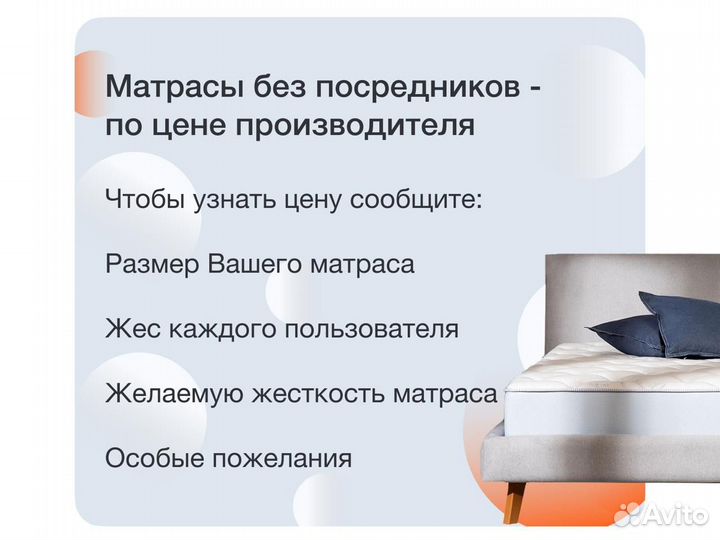 Матрасы без посредников - по цене производителя

Чтобы узнать цену сообщите:

Размер Вашего матраса

Жес каждого пользователя

Желаемую жесткость матраса

Особые пожелания

Avito